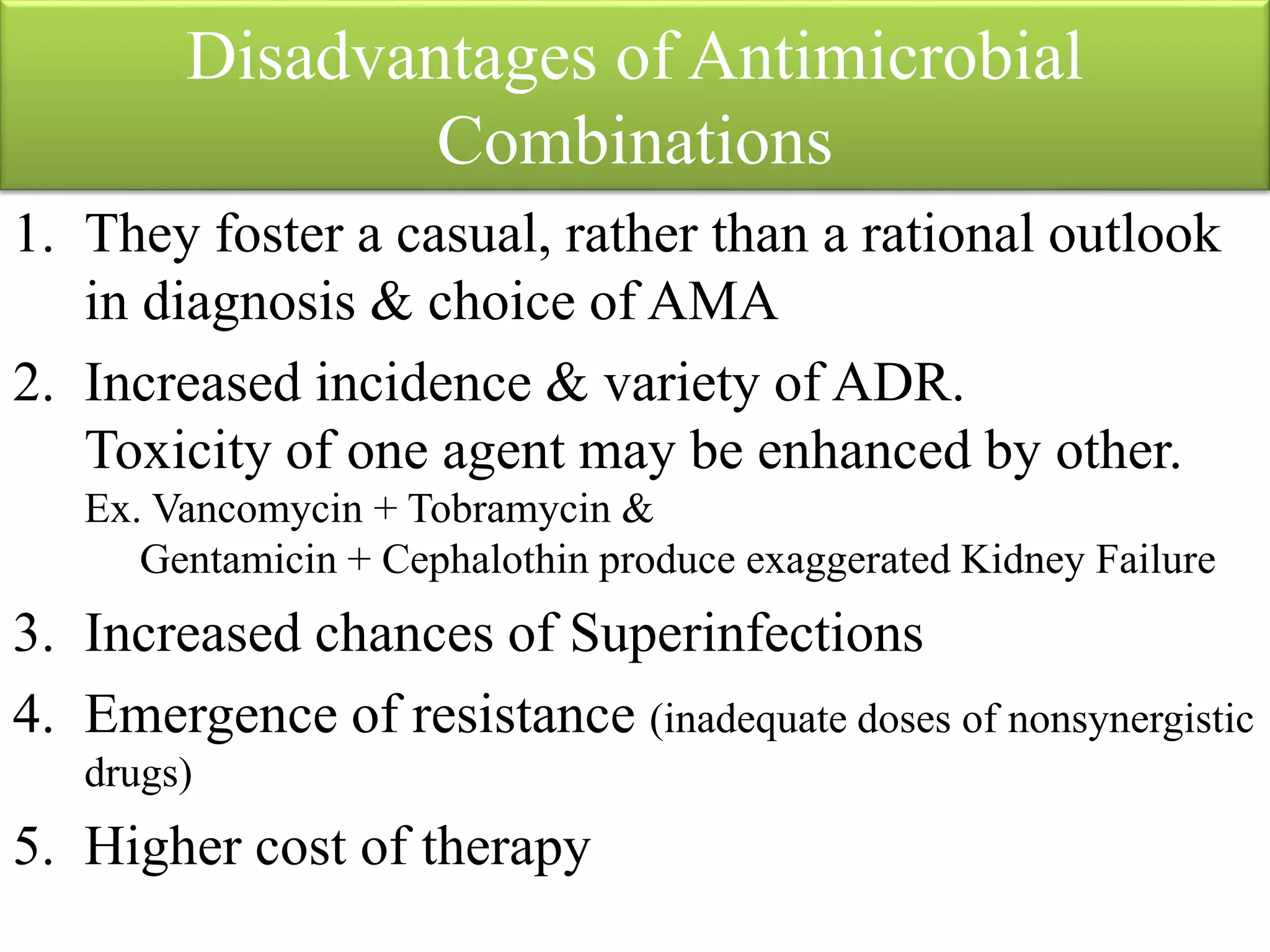 Disadvantages of Antimicrobial Combinations

1. They foster a casual, rather than a rational outlook in diagnosis & choice of AMA

2. Increased incidence & variety of ADR.
Toxicity of one agent may be enhanced by other.
Ex. Vancomycin + Tobramycin &
Gentamicin + Cephalothin produce exaggerated Kidney Failure

3. Increased chances of Superinfections

4. Emergence of resistance (inadequate doses of nonsynergistic drugs)

5. Higher cost of therapy